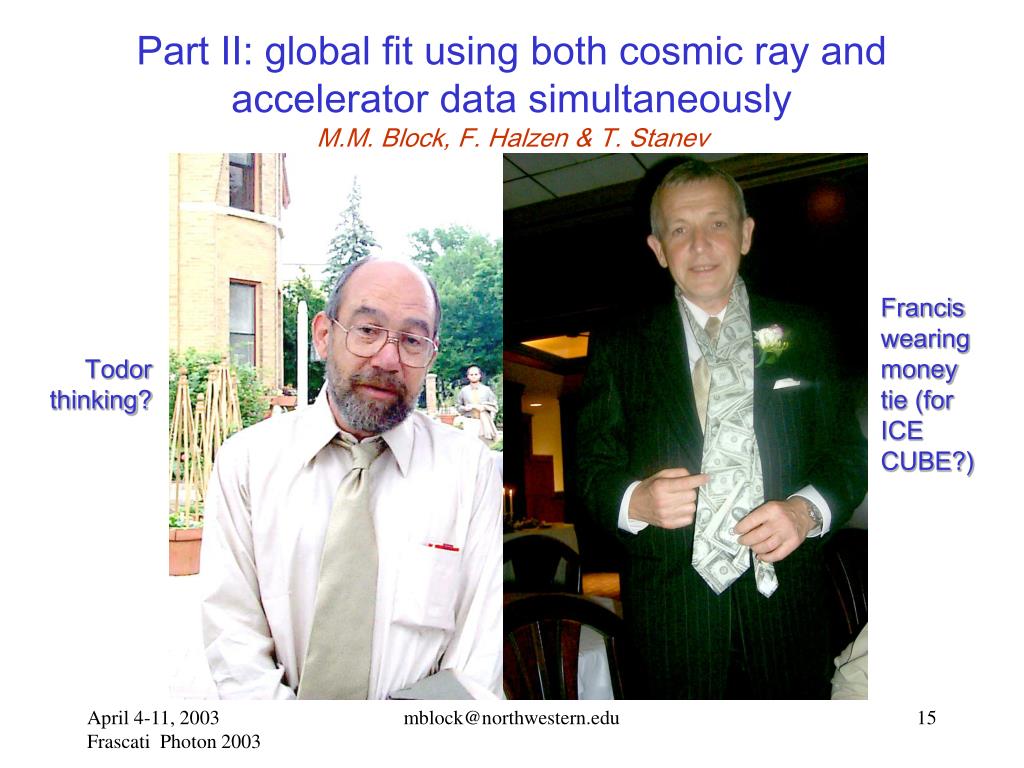 Part II: global fit using both cosmic ray and accelerator data simultaneously
M.M. Block, F. Halzen & T. Stanev

Todor thinking?

Francis wearing money tie (for ICE CUBE?)

April 4-11, 2003
Frascati Photon 2003

mblock@northwestern.edu

15